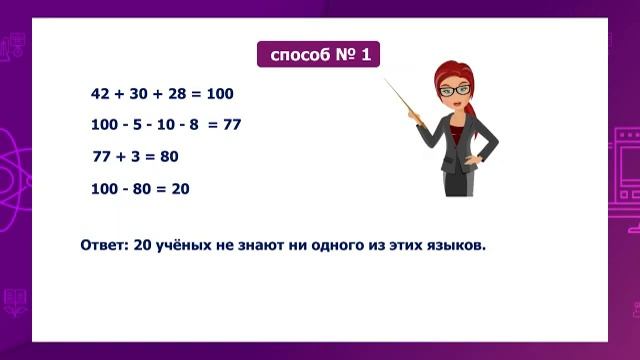 способ № 1

$42 + 30 + 28 = 100$

$100 - 5 - 10 - 8 = 77$

$77 + 3 = 80$

$100 - 80 = 20$

Ответ: 20 учёных не знают ни одного из этих языков.